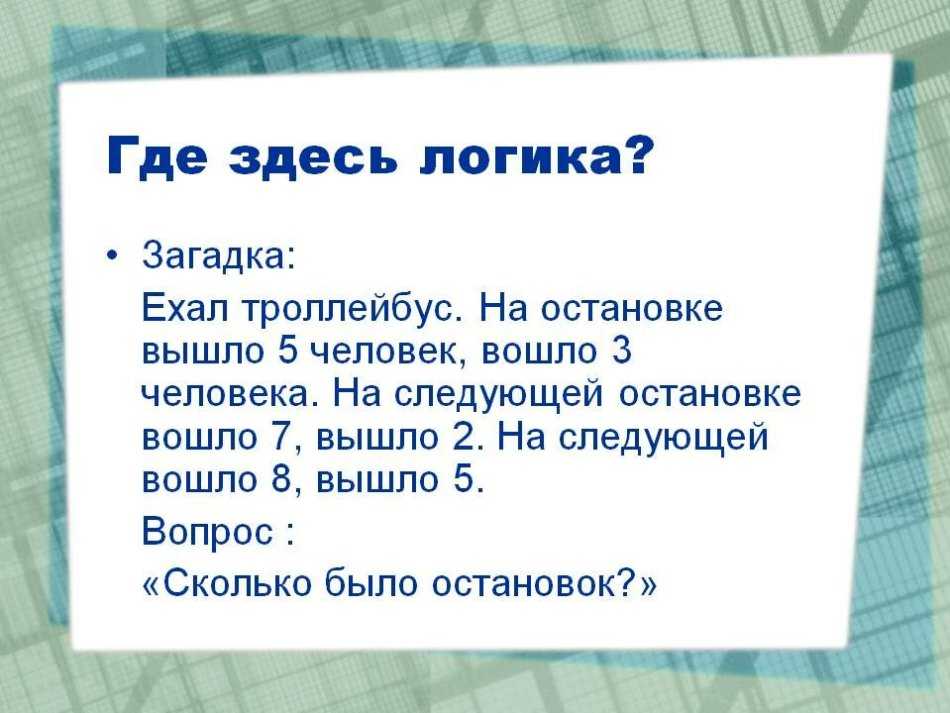 Где здесь логика?

• Загадка:

Ехал троллейбус. На остановке вышло 5 человек, вошло 3 человека. На следующей остановке вошло 7, вышло 2. На следующей вошло 8, вышло 5.

Вопрос :

«Сколько было остановок?»